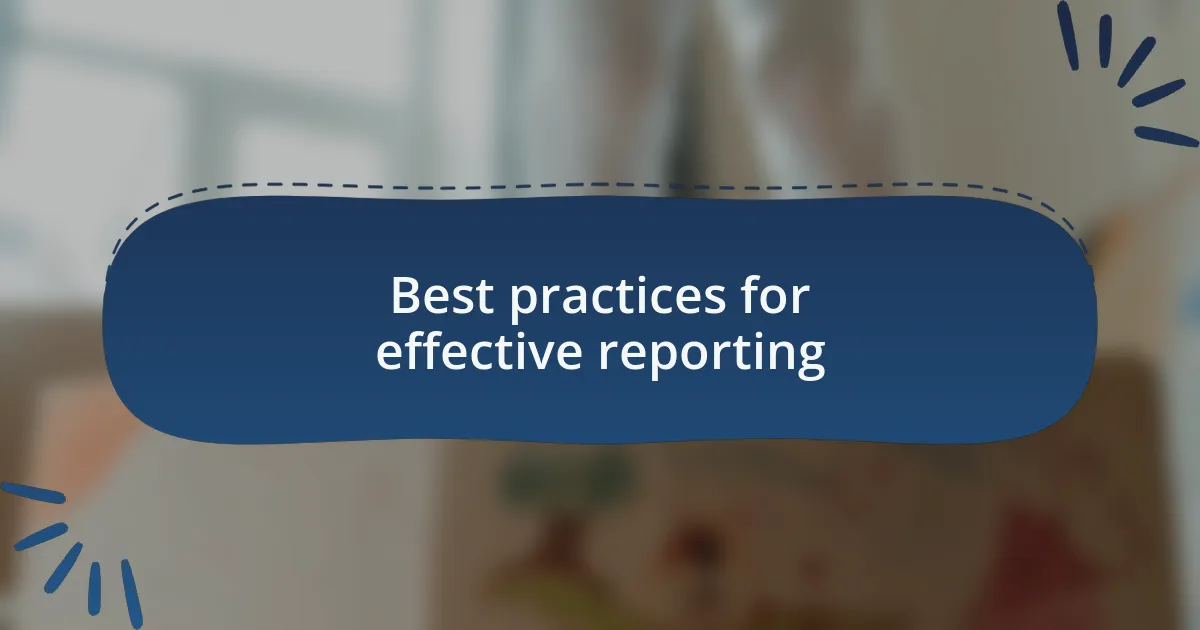 Best practices for effective reporting